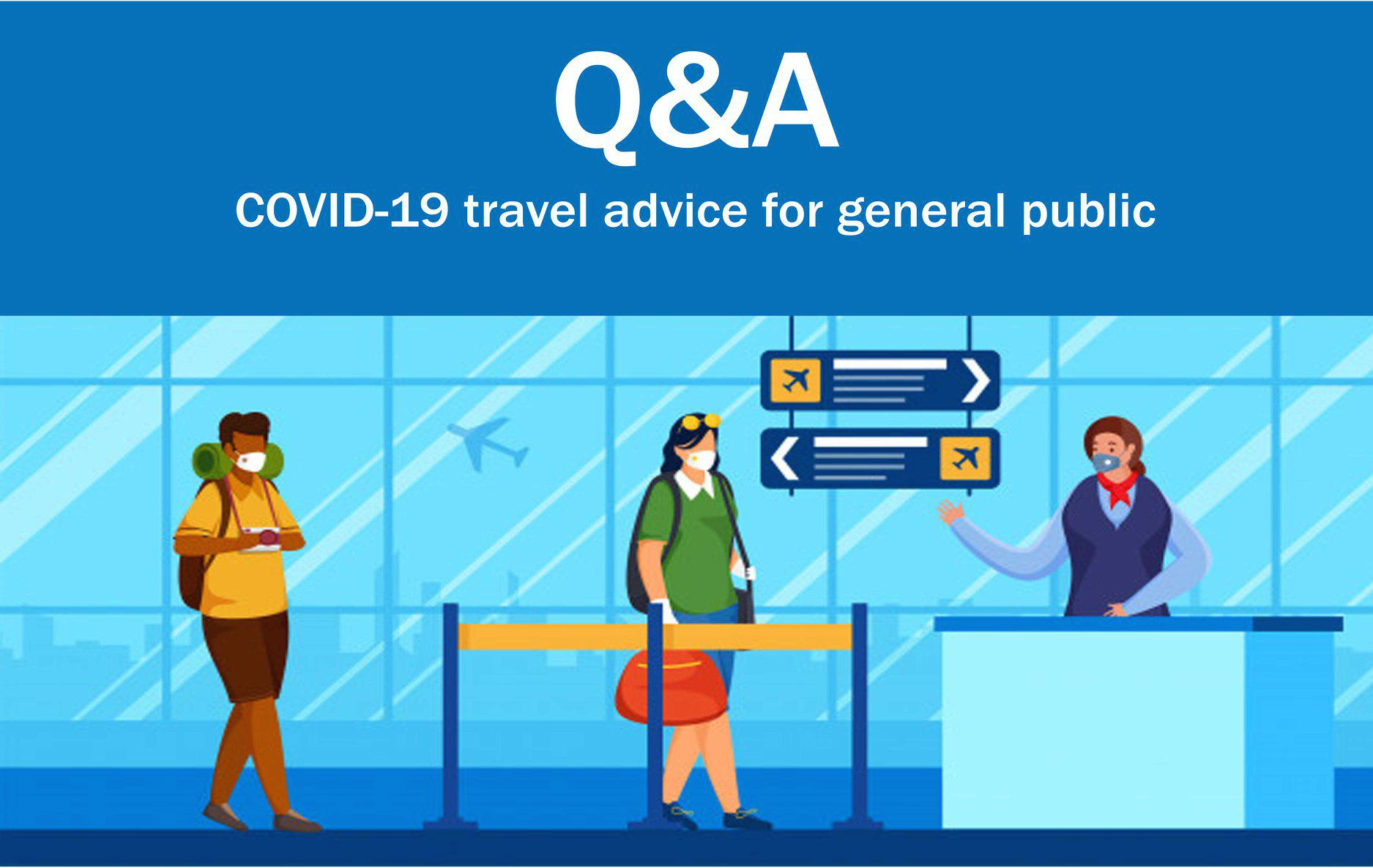 Q&A
COVID-19 travel advice for general public